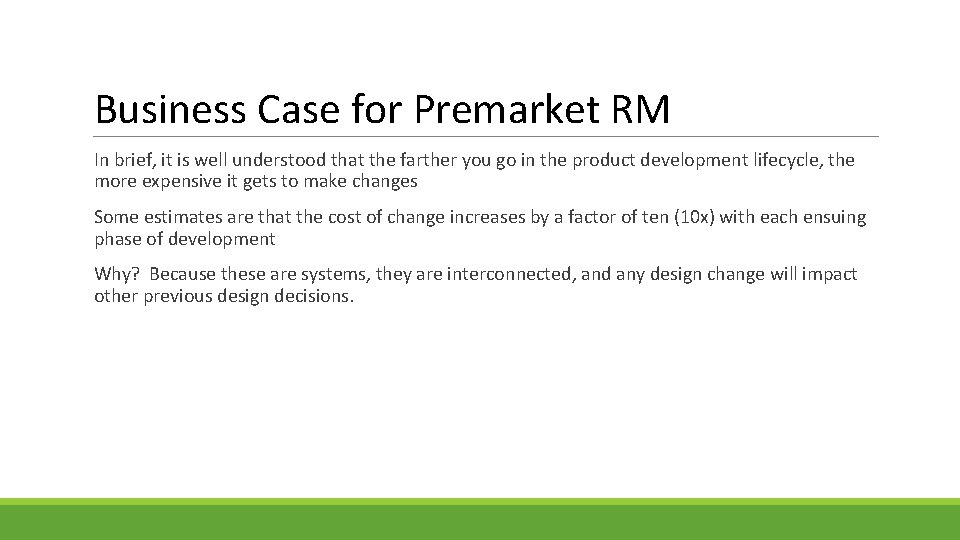 Business Case for Premarket RM

In brief, it is well understood that the farther you go in the product development lifecycle, the more expensive it gets to make changes

Some estimates are that the cost of change increases by a factor of ten (10x) with each ensuing phase of development

Why? Because these are systems, they are interconnected, and any design change will impact other previous design decisions.